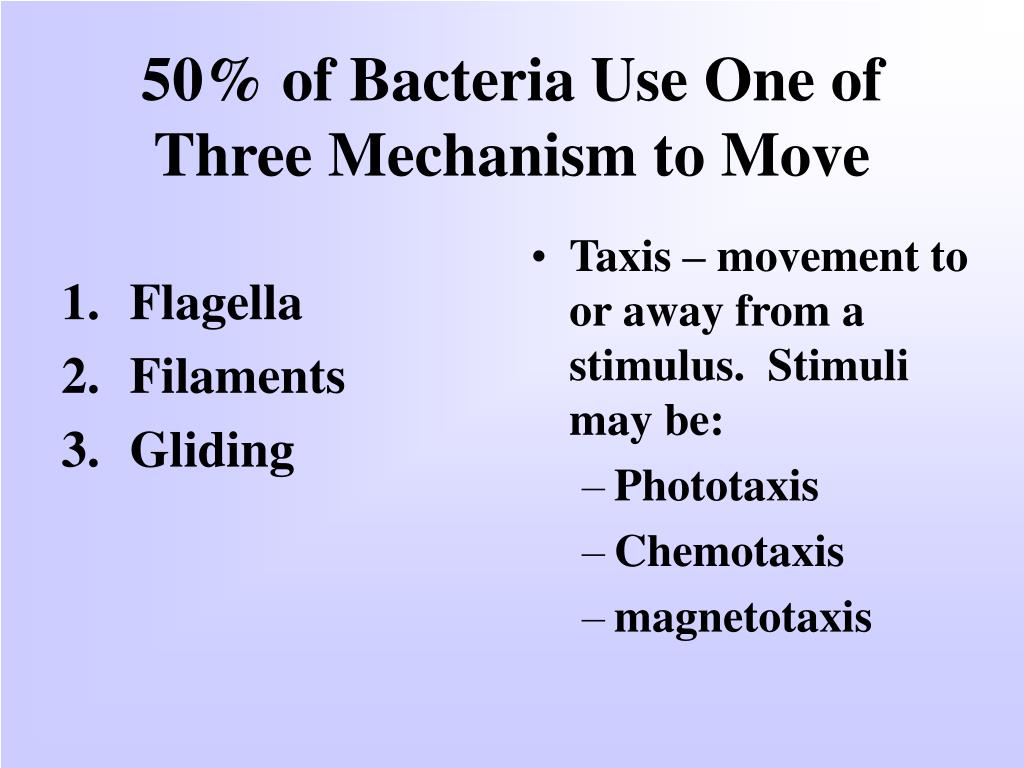 50% of Bacteria Use One of Three Mechanism to Move

1. Flagella
2. Filaments
3. Gliding

• Taxis – movement to or away from a stimulus. Stimuli may be:
– Phototaxis
– Chemotaxis
– magnetotaxis